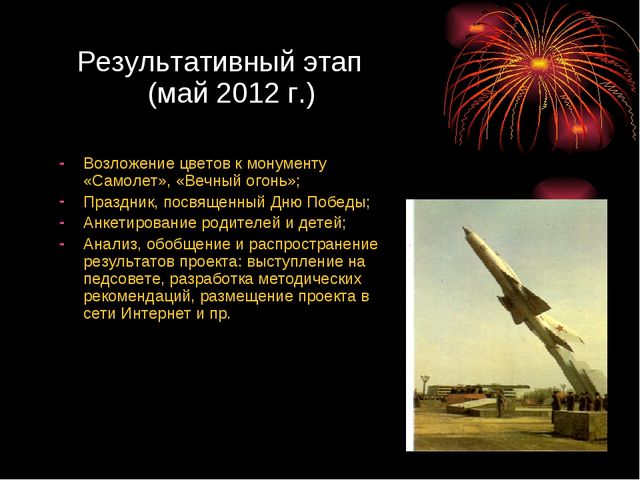 Результативный этап
(май 2012 г.)

- Возложение цветов к монументу «Самолет», «Вечный огонь»;
- Праздник, посвященный Дню Победы;
- Анкетирование родителей и детей;
- Анализ, обобщение и распространение результатов проекта: выступление на педсовете, разработка методических рекомендаций, размещение проекта в сети Интернет и пр.